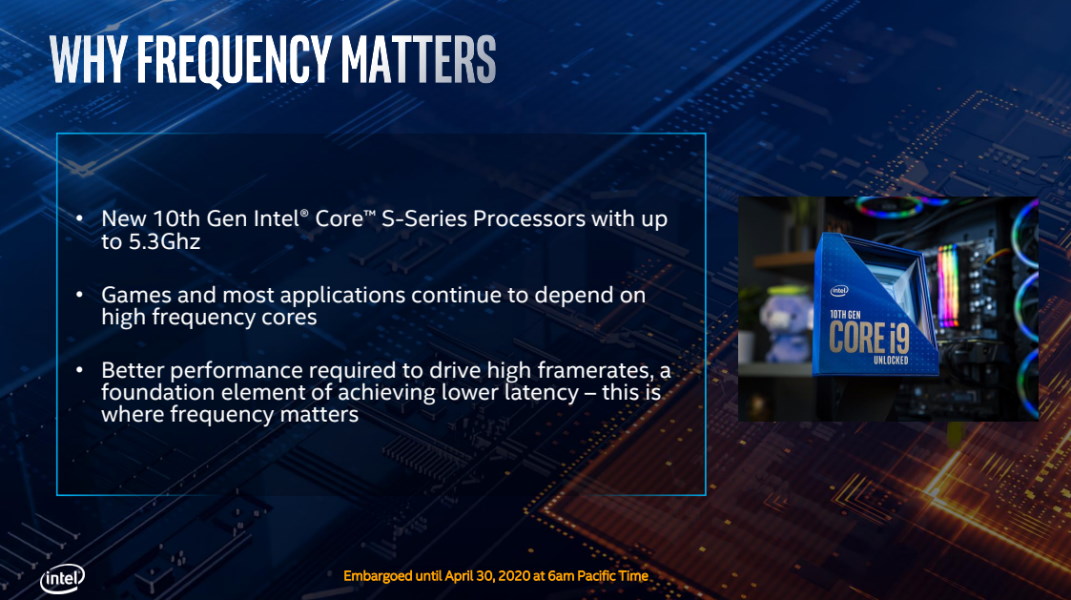 WHY FREQUENCY MATTERS

• New 10th Gen Intel® Core™ S-Series Processors with up to 5.3Ghz

• Games and most applications continue to depend on high frequency cores

• Better performance required to drive high framerates, a foundation element of achieving lower latency – this is where frequency matters

intel
10TH GEN
CORE i9
UNLOCKED

intel

Embargoed until April 30, 2020 at 6am Pacific Time